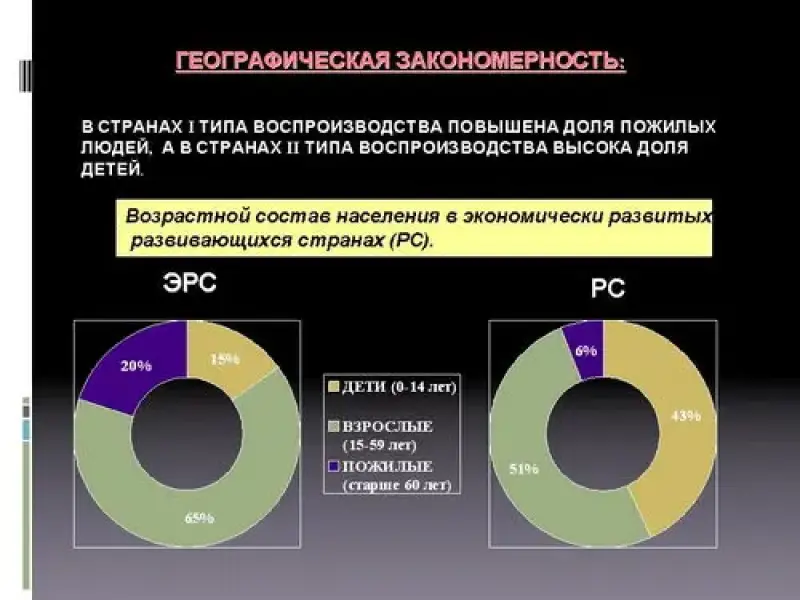 ГЕОГРАФИЧЕСКАЯ ЗАКОНОМЕРНОСТЬ:

В СТРАНАХ I ТИПА ВОСПРОИЗВОДСТВА ПОВЫШЕНА ДОЛЯ ПОЖИЛЫХ ЛЮДЕЙ, А В СТРАНАХ II ТИПА ВОСПРОИЗВОДСТВА ВЫСОКА ДОЛЯ ДЕТЕЙ.

Возрастной состав населения в экономически развитых развивающихся странах (РС).

ЭРС

20%

15%

65%

ДЕТИ (0-14 лет)

ВЗРОСЛЫЕ (15-59 лет)

ПОЖИЛЫЕ (старше 60 лет)

РС

6%

43%

51%